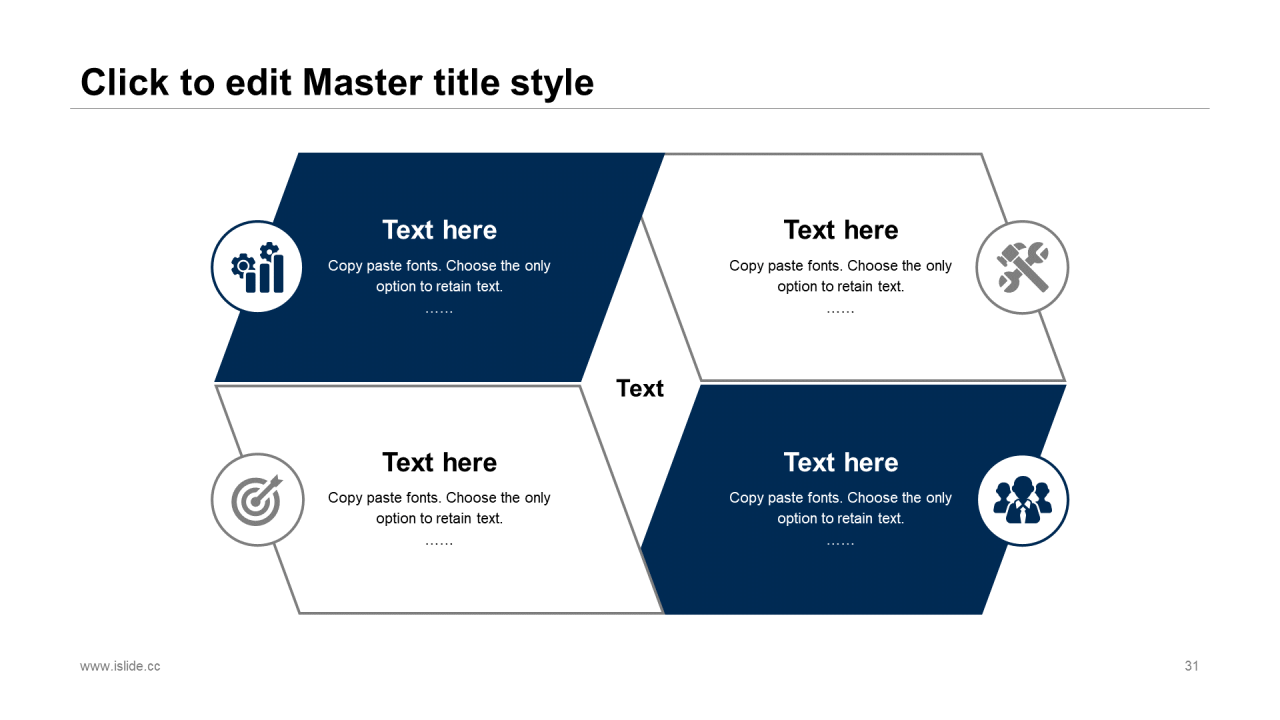 Click to edit Master title style

Text here
Copy paste fonts. Choose the only option to retain text.
……

Text here
Copy paste fonts. Choose the only option to retain text.
……

Text

Text here
Copy paste fonts. Choose the only option to retain text.
……

Text here
Copy paste fonts. Choose the only option to retain text.
……

www.islide.cc

31